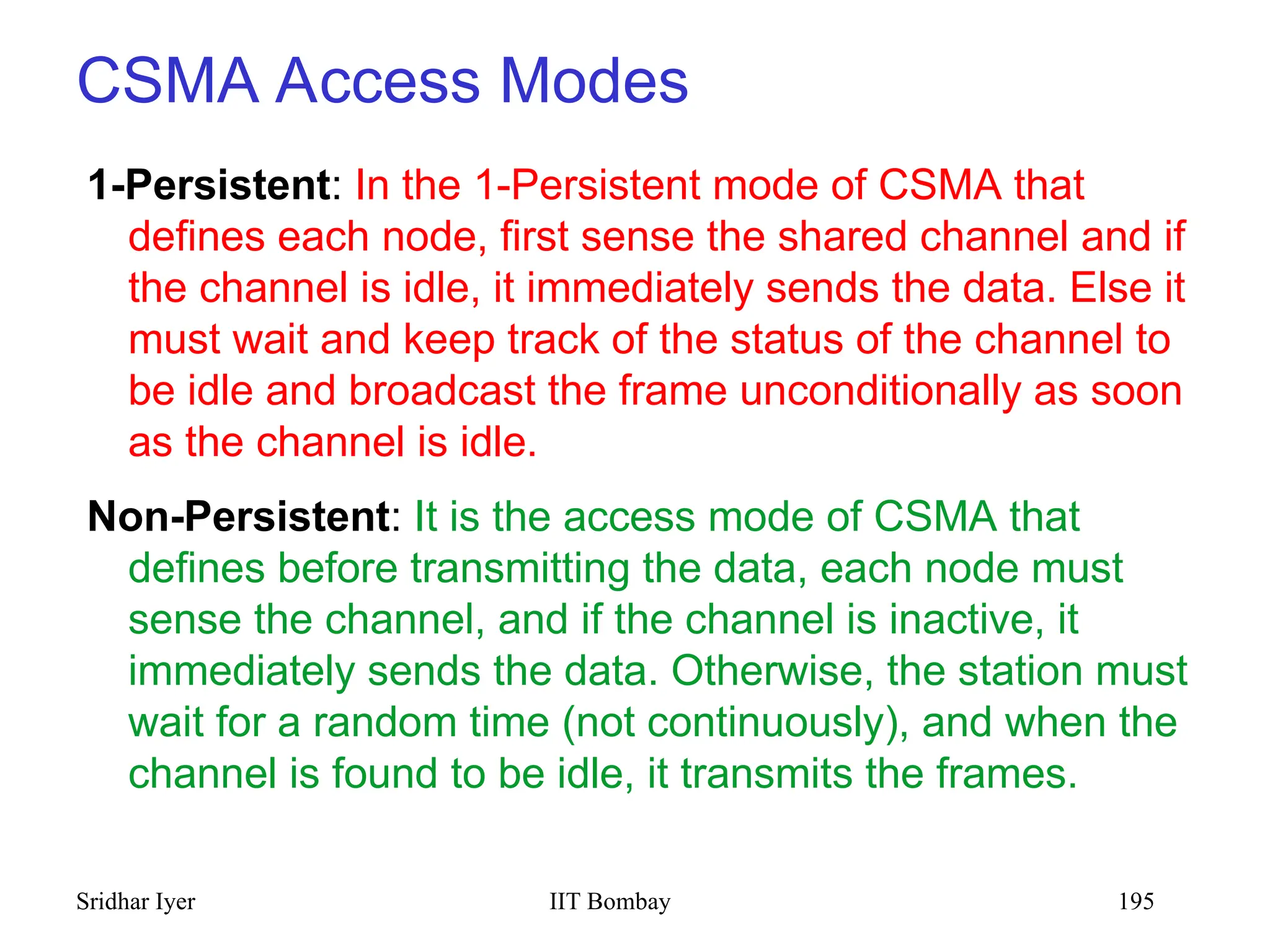 CSMA Access Modes

1-Persistent: In the 1-Persistent mode of CSMA that defines each node, first sense the shared channel and if the channel is idle, it immediately sends the data. Else it must wait and keep track of the status of the channel to be idle and broadcast the frame unconditionally as soon as the channel is idle.

Non-Persistent: It is the access mode of CSMA that defines before transmitting the data, each node must sense the channel, and if the channel is inactive, it immediately sends the data. Otherwise, the station must wait for a random time (not continuously), and when the channel is found to be idle, it transmits the frames.

Sridhar Iyer

IIT Bombay

195